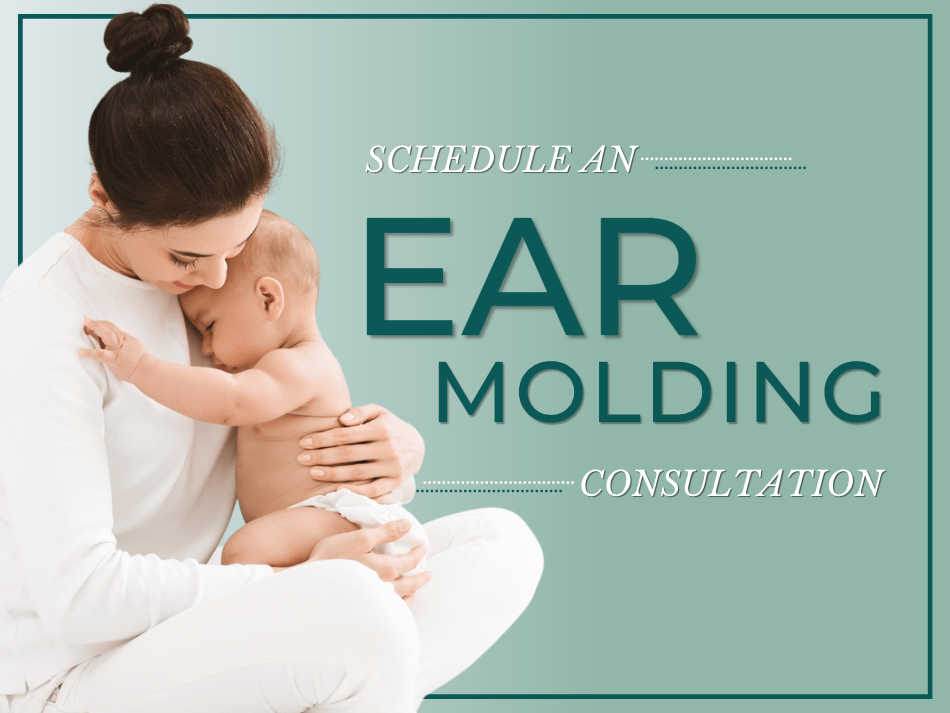 SCHEDULE AN

EAR
MOLDING

CONSULTATION